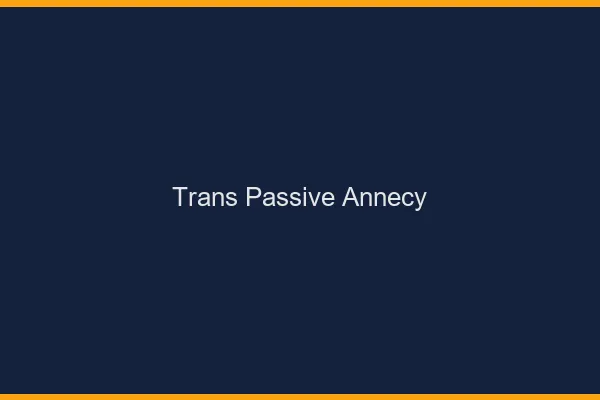 Trans Passive Annecy